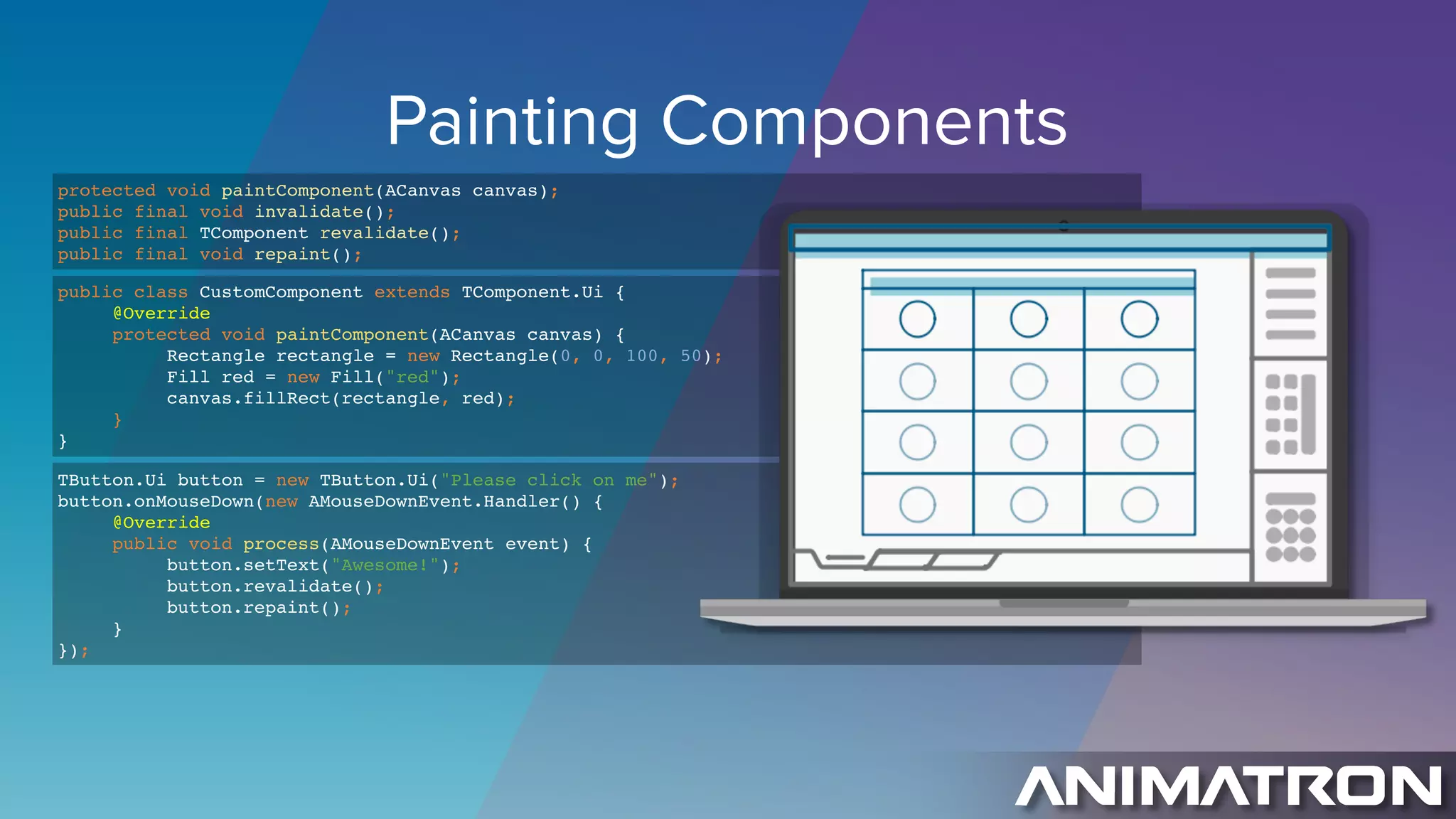 Painting Components

protected void paintComponent(ACanvas canvas);
public final void invalidate();
public final TComponent revalidate();
public final void repaint();

public class CustomComponent extends TComponent.Ui {
    @Override
    protected void paintComponent(ACanvas canvas) {
        Rectangle rectangle = new Rectangle(0, 0, 100, 50);
        Fill red = new Fill("red");
        canvas.fillRect(rectangle, red);
    }
}

TButton.Ui button = new TButton.Ui("Please click on me");
button.onMouseDown(new AMouseDownEvent.Handler() {
    @Override
    public void process(AMouseDownEvent event) {
        button.setText("Awesome!");
        button.revalidate();
        button.repaint();
    }
});

ANIMATRON